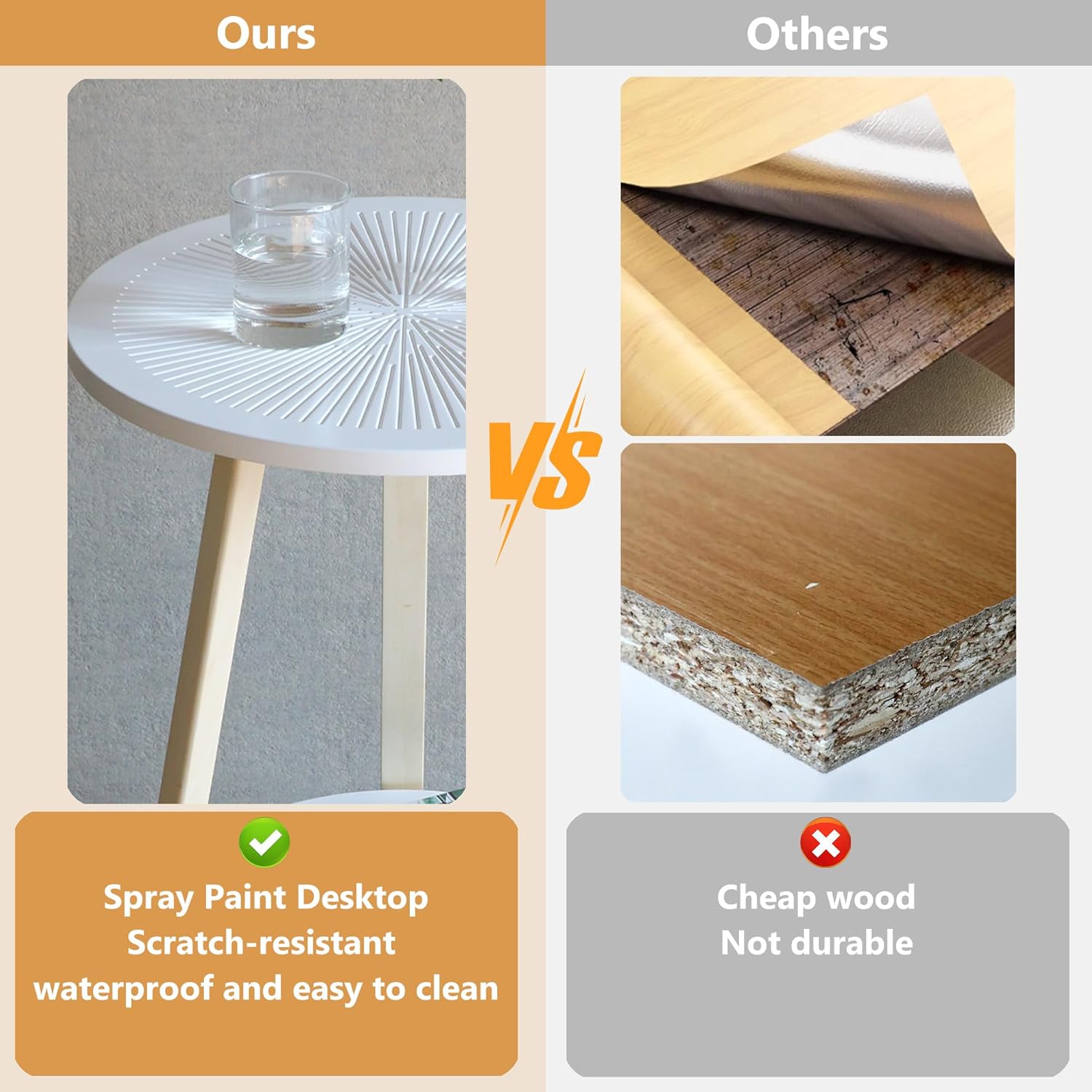 Ours

Others

VS

Spray Paint Desktop
Scratch-resistant
waterproof and easy to clean

Cheap wood
Not durable